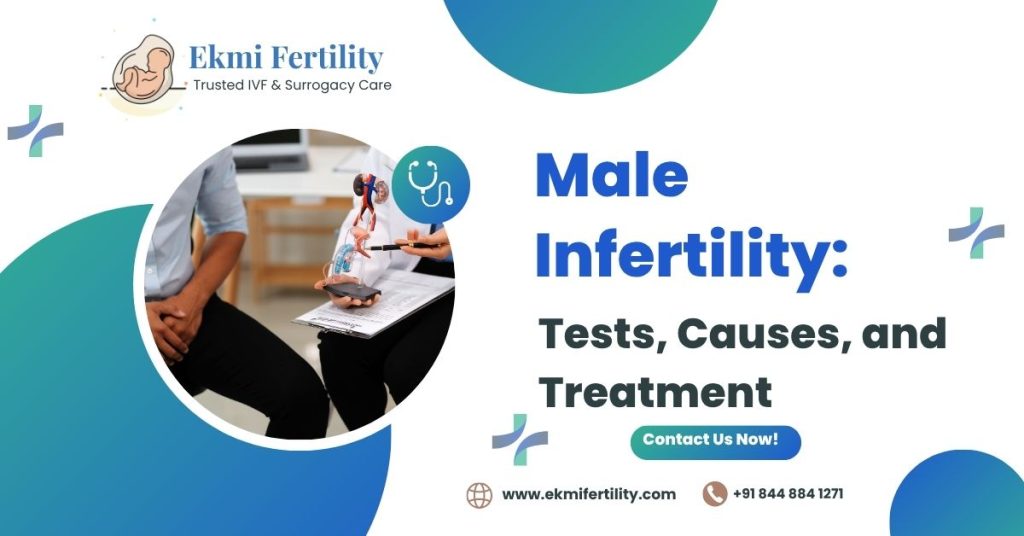 Ekmi Fertility
Trusted IVF & Surrogacy Care

Male Infertility:
Tests, Causes, and Treatment

Contact Us Now!

www.ekmifertility.com

+91 844 884 1271